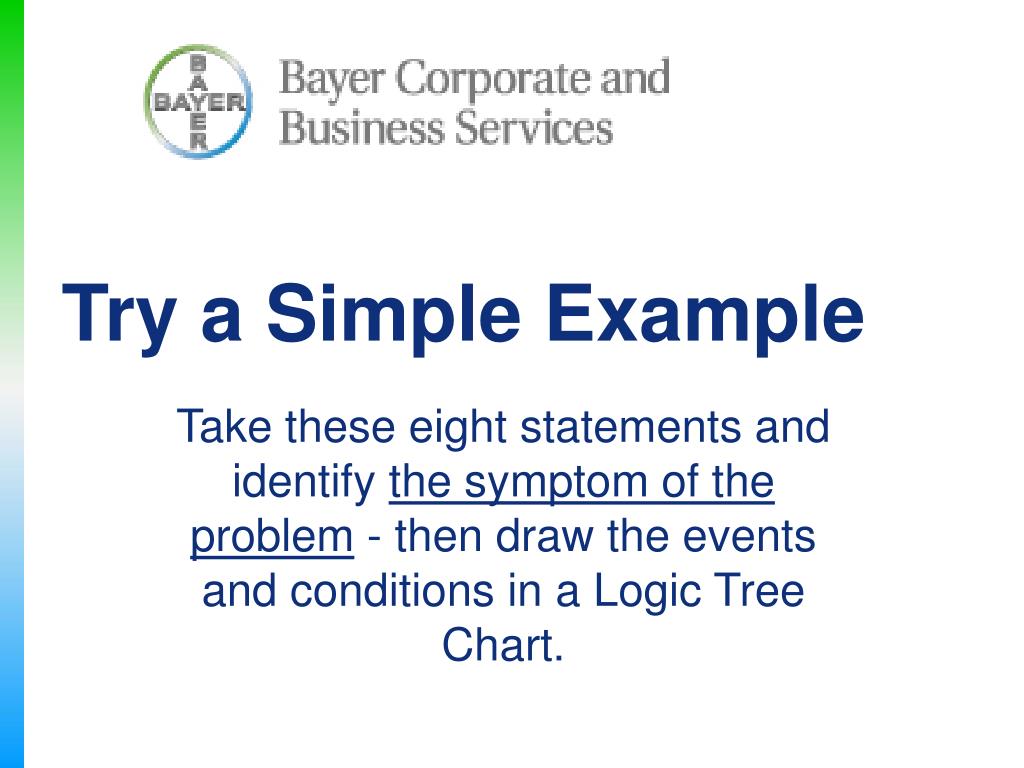 BAYER

Bayer Corporate and Business Services

Try a Simple Example

Take these eight statements and identify the symptom of the problem - then draw the events and conditions in a Logic Tree Chart.